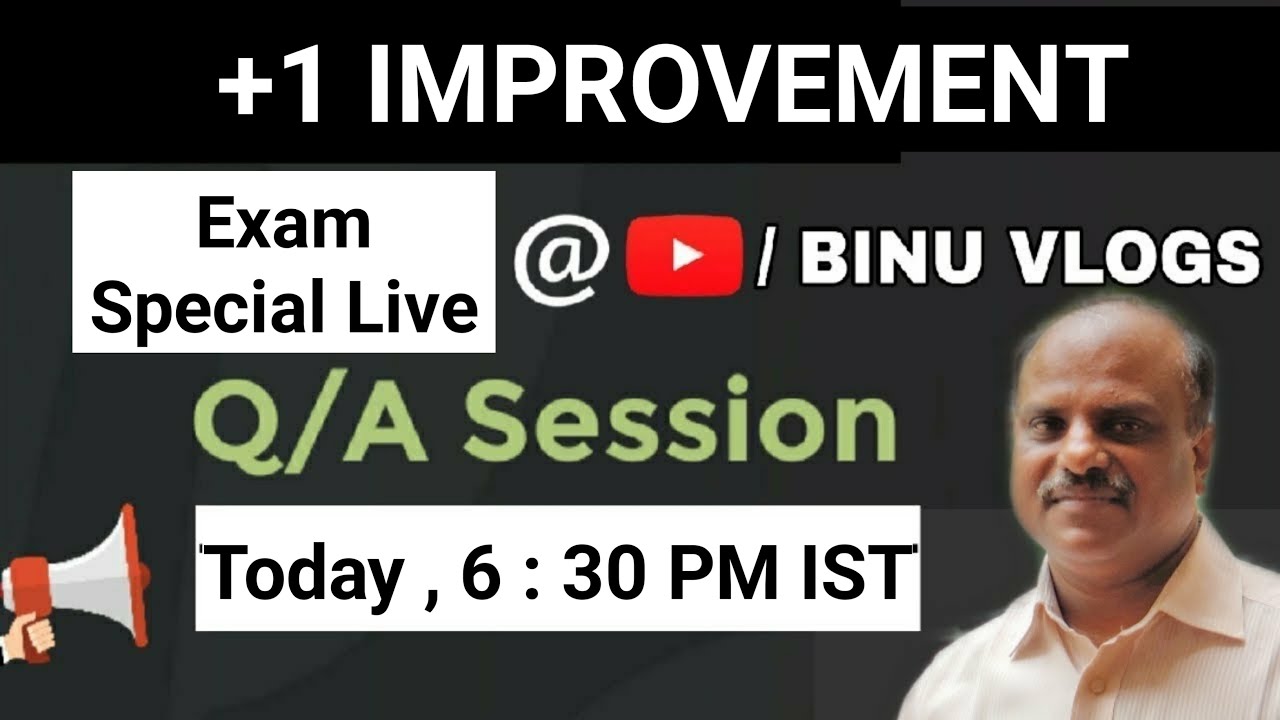 +1 IMPROVEMENT

Exam Special Live

@ / BINU VLOGS

Q/A Session

Today , 6 : 30 PM IST